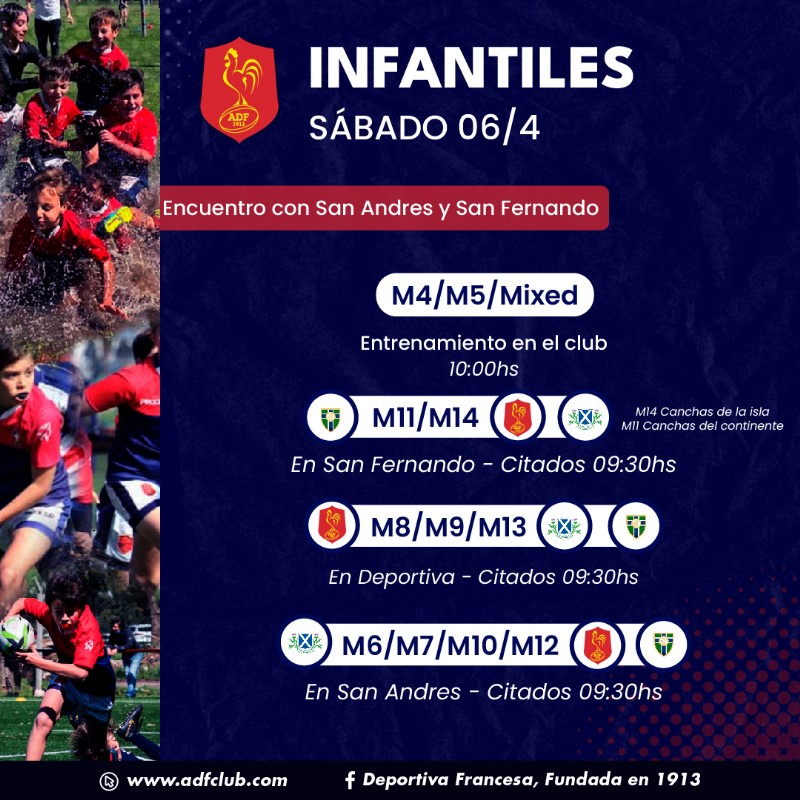 ADF 1913

INFANTILES
SÁBADO 06/4

Encuentro con San Andres y San Fernando

M4/M5/Mixed

Entrenamiento en el club
10:00hs

M11/M14

M14 Canchas de la isla
M11 Canchas del continente

En San Fernando - Citados 09:30hs

M8/M9/M13

En Deportiva - Citados 09:30hs

M6/M7/M10/M12

En San Andres - Citados 09:30hs

www.adfclub.com

Deportiva Francesa, Fundada en 1913